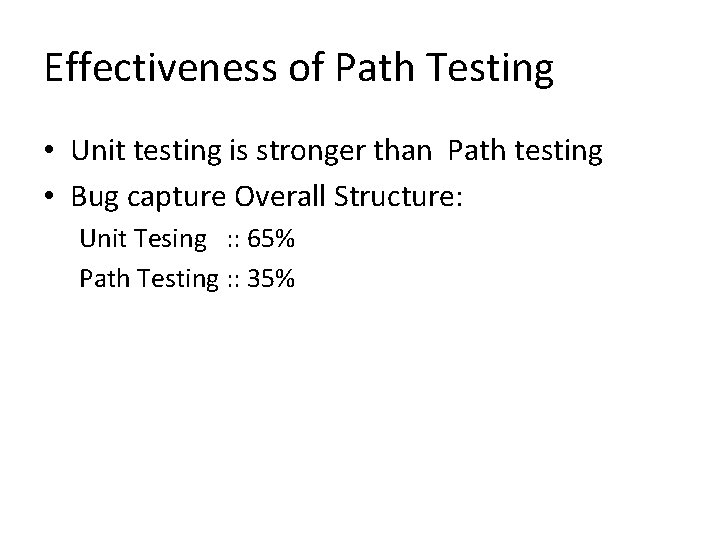 Effectiveness of Path Testing

• Unit testing is stronger than Path testing
• Bug capture Overall Structure:

Unit Tesing :: 65%

Path Testing :: 35%